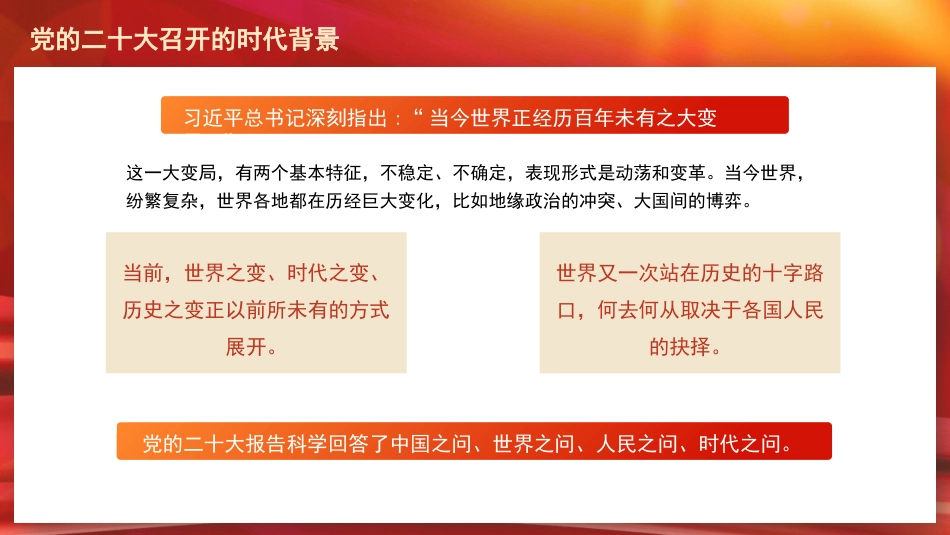 党的二十大召开的时代背景

习近平总书记深刻指出：“当今世界正经历百年未有之大变

这一大变局，有两个基本特征，不稳定、不确定，表现形式是动荡和变革。当今世界，纷繁复杂，世界各地都在历经巨大变化，比如地缘政治的冲突、大国间的博弈。

当前，世界之变、时代之变、历史之变正以前所未有的方式展开。

世界又一次站在历史的十字路口，何去何从取决于各国人民的抉择。

党的二十大报告科学回答了中国之问、世界之问、人民之问、时代之问。